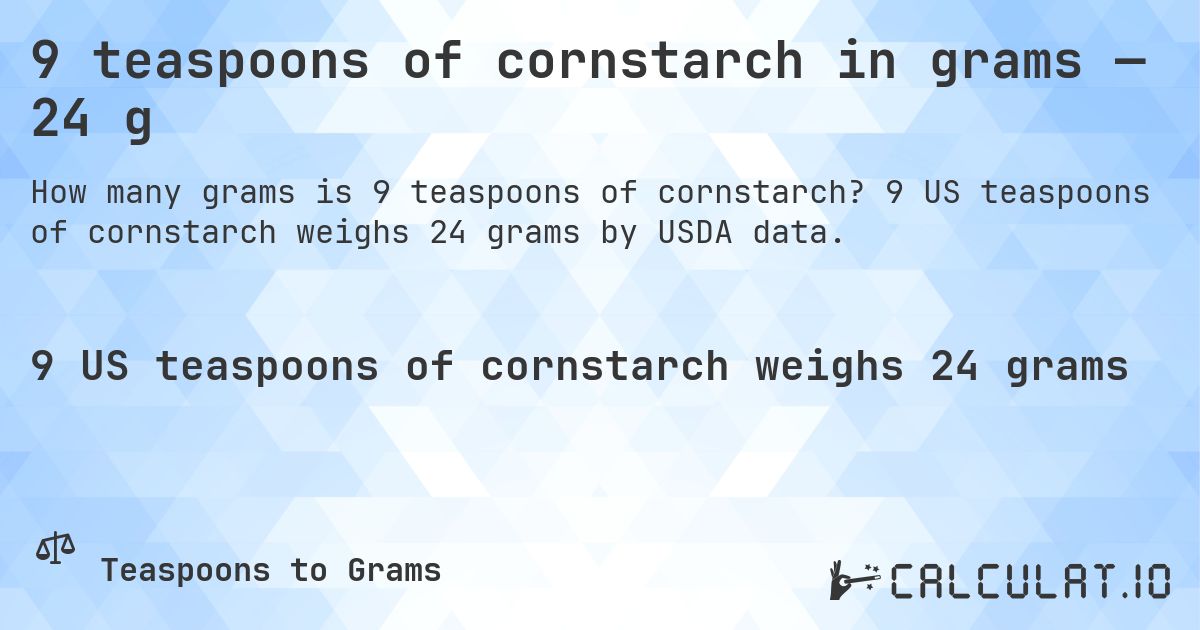 9 teaspoons of cornstarch in grams — 24 g

How many grams is 9 teaspoons of cornstarch? 9 US teaspoons of cornstarch weighs 24 grams by USDA data.

9 US teaspoons of cornstarch weighs 24 grams

Teaspoons to Grams

CALCULAT.IO